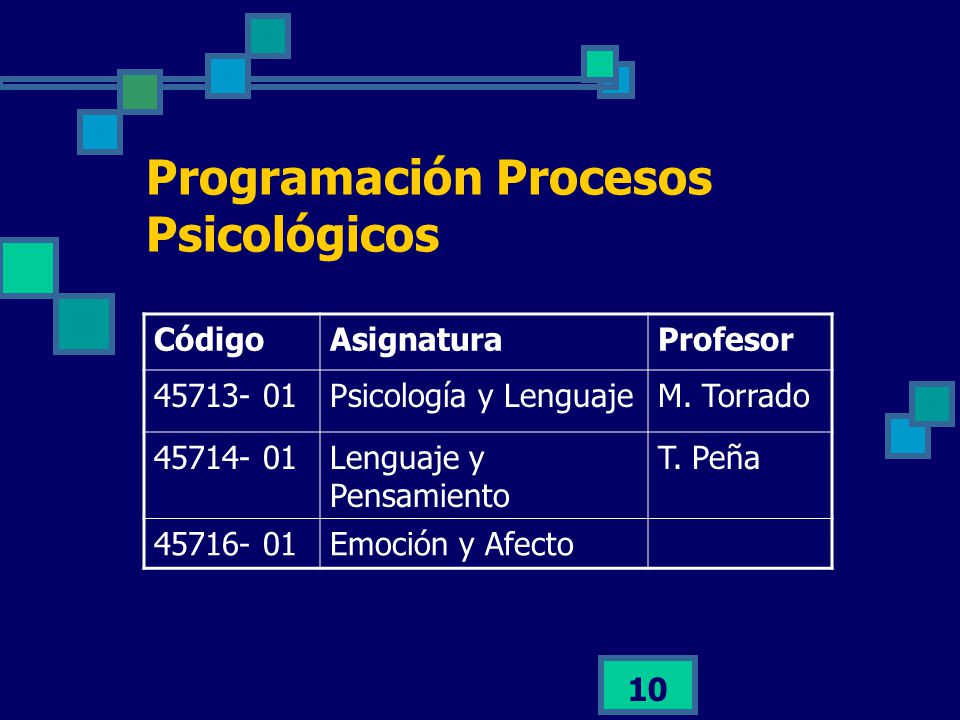 Programación Procesos Psicológicos

| Código | Asignatura | Profesor |
|---|---|---|
| 45713- 01 | Psicología y Lenguaje | M. Torrado |
| 45714- 01 | Lenguaje y Pensamiento | T. Peña |
| 45716- 01 | Emoción y Afecto | |

10